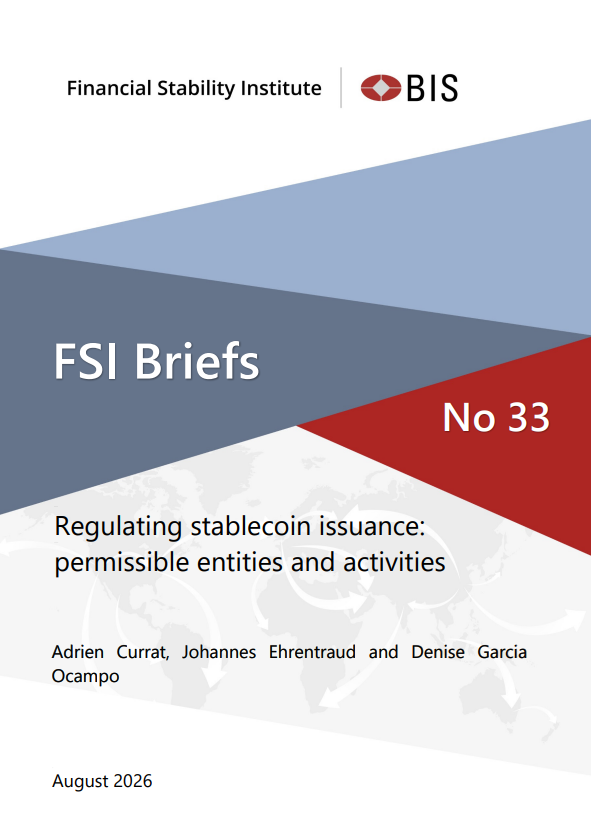 Financial Stability Institute

BIS

FSI Briefs

No 33

Regulating stablecoin issuance: permissible entities and activities

Adrien Currat, Johannes Ehrentraud and Denise Garcia Ocampo

August 2026